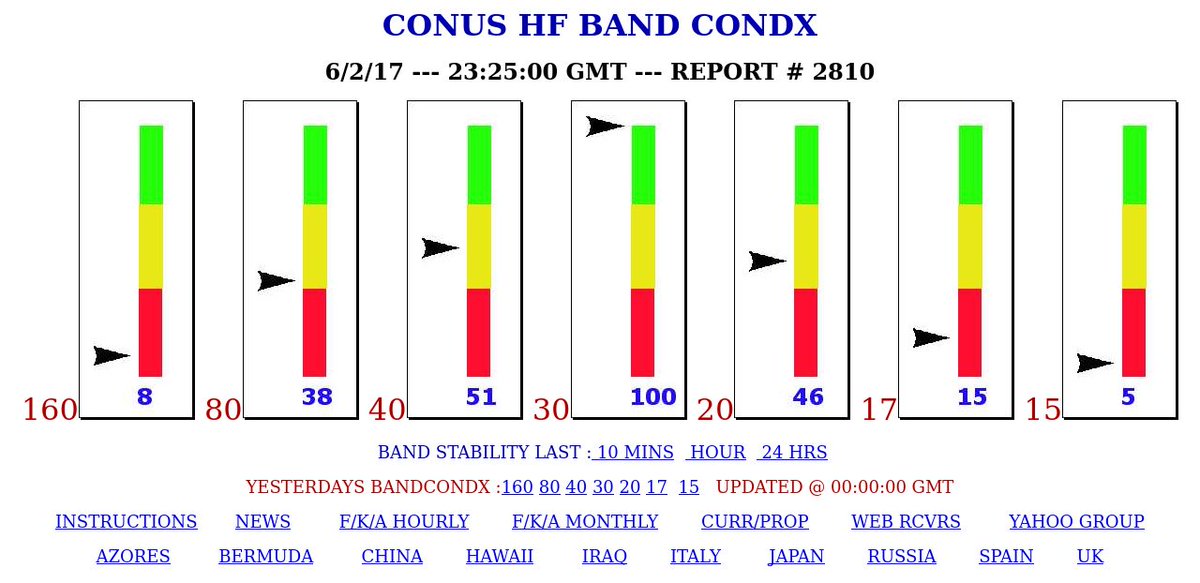 CONUS HF BAND CONDX

6/2/17 --- 23:25:00 GMT --- REPORT # 2810

160 8 80 38 40 51 30 100 20 46 17 15 15 5

BAND STABILITY LAST : 10 MINS HOUR 24 HRS

YESTERDAYS BANDCONDX :160 80 40 30 20 17 15 UPDATED @ 00:00:00 GMT

INSTRUCTIONS NEWS F/K/A HOURLY F/K/A MONTHLY CURR/PROP WEB RCVRS YAHOO GROUP

AZORES BERMUDA CHINA HAWAII IRAQ ITALY JAPAN RUSSIA SPAIN UK